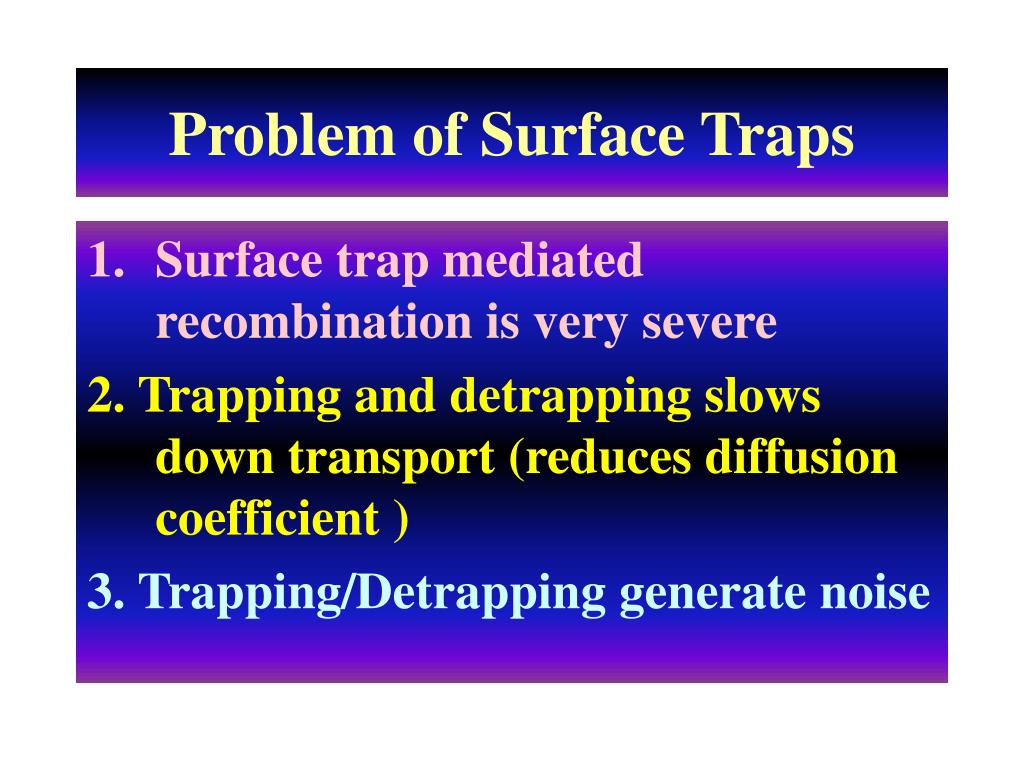 Problem of Surface Traps

1. Surface trap mediated recombination is very severe

2. Trapping and detrapping slows down transport (reduces diffusion coefficient )

3. Trapping/Detrapping generate noise